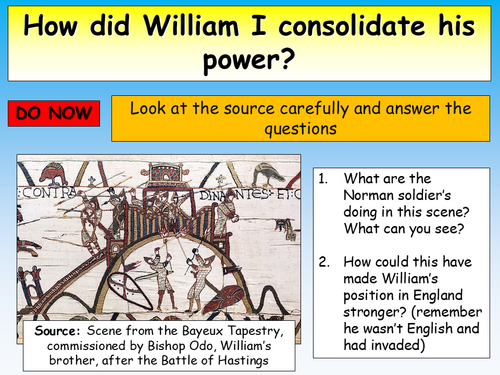 How did William I consolidate his power?

DO NOW

Look at the source carefully and answer the questions

:CONTRA

DINANTES: ET:C

Source: Scene from the Bayeux Tapestry, commissioned by Bishop Odo, William's brother, after the Battle of Hastings

1. What are the Norman soldier's doing in this scene? What can you see?

2. How could this have made William's position in England stronger? (remember he wasn't English and had invaded)